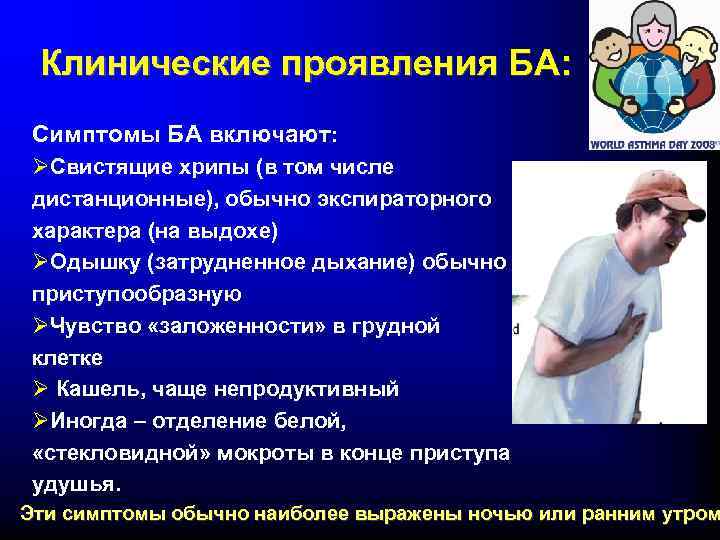 Клинические проявления БА:

WORLD ASTHMA DAY 2008

Симптомы БА включают:
➢Свистящие хрипы (в том числе дистанционные), обычно экспираторного характера (на выдохе)
➢Одышку (затрудненное дыхание) обычно приступообразную
➢Чувство «заложенности» в грудной клетке
➢ Кашель, чаще непродуктивный
➢Иногда – отделение белой, «стекловидной» мокроты в конце приступа удушья.

Эти симптомы обычно наиболее выражены ночью или ранним утром